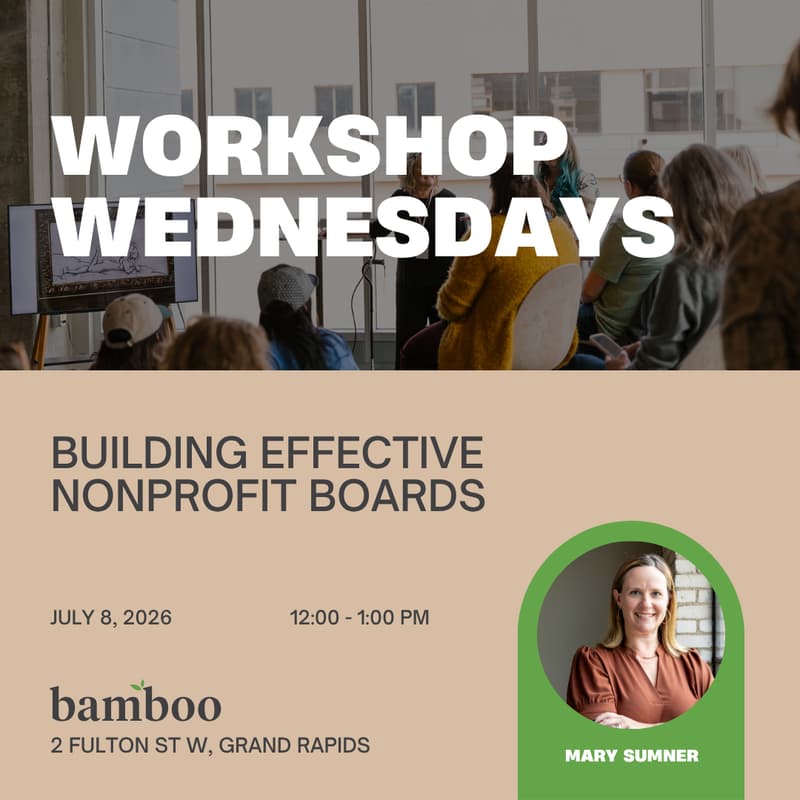 WORKSHOP WEDNESDAYS

BUILDING EFFECTIVE NONPROFIT BOARDS

JULY 8, 2026

12:00 - 1:00 PM

bamboo

2 FULTON ST W, GRAND RAPIDS

MARY SUMNER